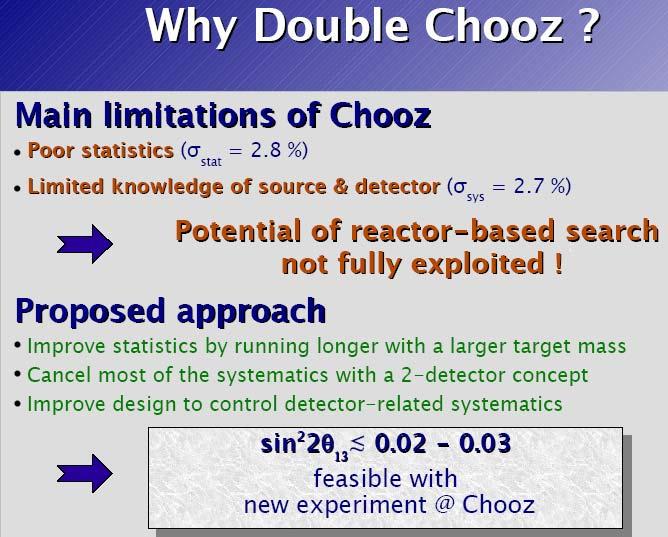 Why Double Chooz ?

Main limitations of Chooz

• Poor statistics ($\sigma_{stat}$ = 2.8 %)
• Limited knowledge of source & detector ($\sigma_{sys}$ = 2.7 %)

Potential of reactor-based search not fully exploited !

Proposed approach

• Improve statistics by running longer with a larger target mass
• Cancel most of the systematics with a 2-detector concept
• Improve design to control detector-related systematics

$\sin^2 2\theta_{13} \lesssim 0.02 - 0.03$
feasible with
new experiment @ Chooz